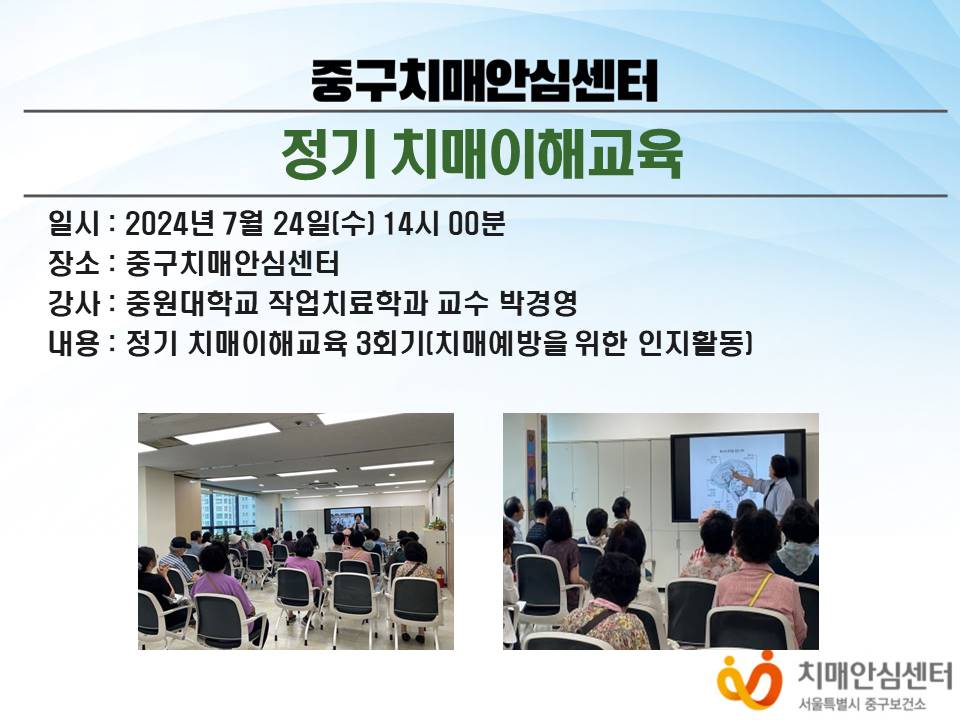 중구치매안심센터

정기 치매이해교육

일시 : 2024년 7월 24일(수) 14시 00분
장소 : 중구치매안심센터
강사 : 중원대학교 작업치료학과 교수 박경영
내용 : 정기 치매이해교육 3회기(치매예방을 위한 인지활동)

치매안심센터
서울특별시 중구보건소